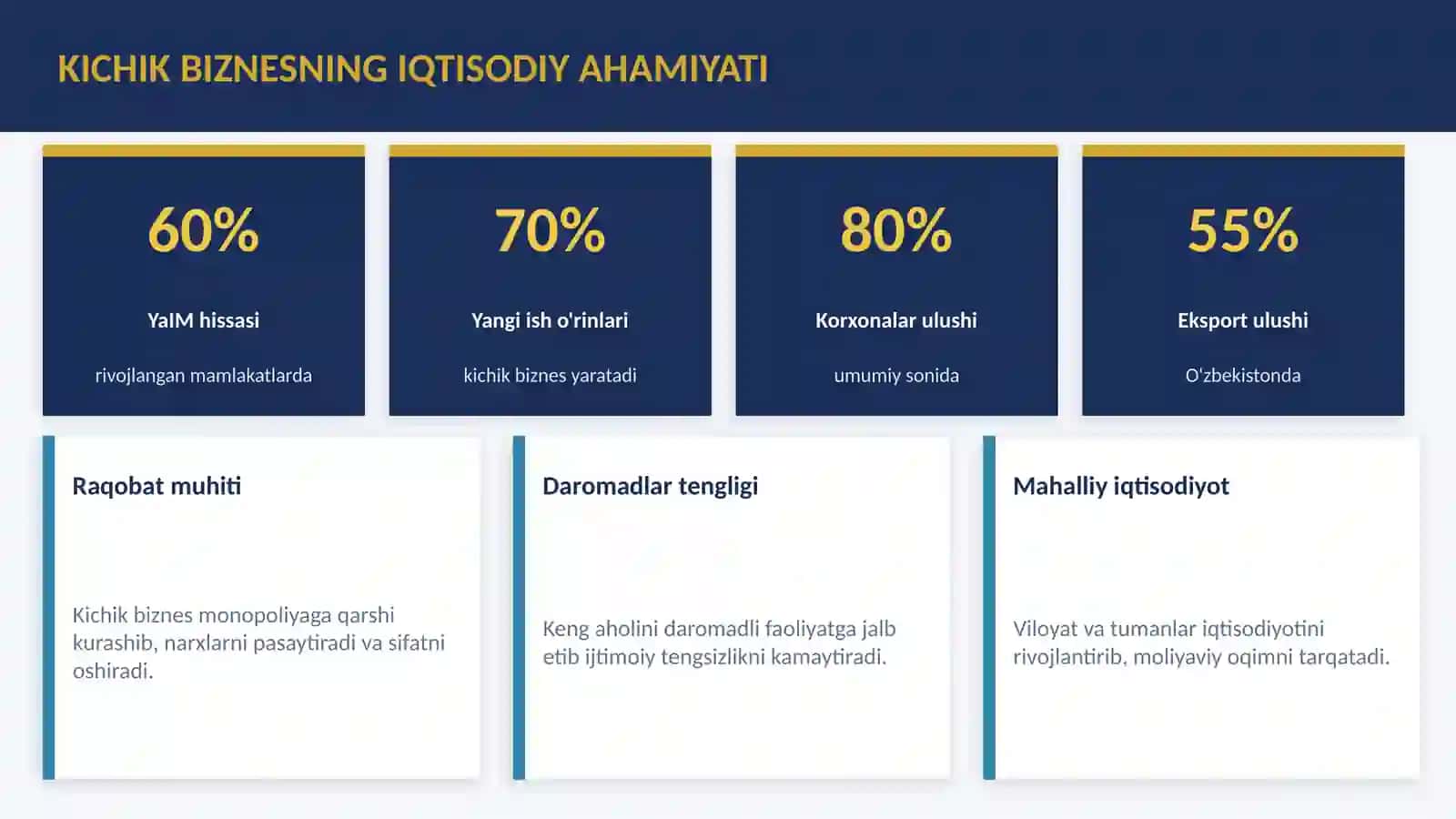 KICHIK BIZNESNING IQTISODIY AHAMIYATI

60%

YaIM hissasi

rivojlangan mamlakatlarda

70%

Yangi ish o'rinlari

kichik biznes yaratadi

80%

Korxonalar ulushi

umumiy sonida

55%

Eksport ulushi

O'zbekistonda

Raqobat muhiti

Kichik biznes monopoliyaga qarshi kurashib, narxlarni pasaytiradi va sifatni oshiradi.

Daromadlar tengligi

Keng aholini daromadli faoliyatga jalb etib ijtimoiy tengsizlikni kamaytiradi.

Mahalliy iqtisodiyot

Viloyat va tumanlar iqtisodiyotini rivojlantirib, moliyaviy oqimni tarqatadi.